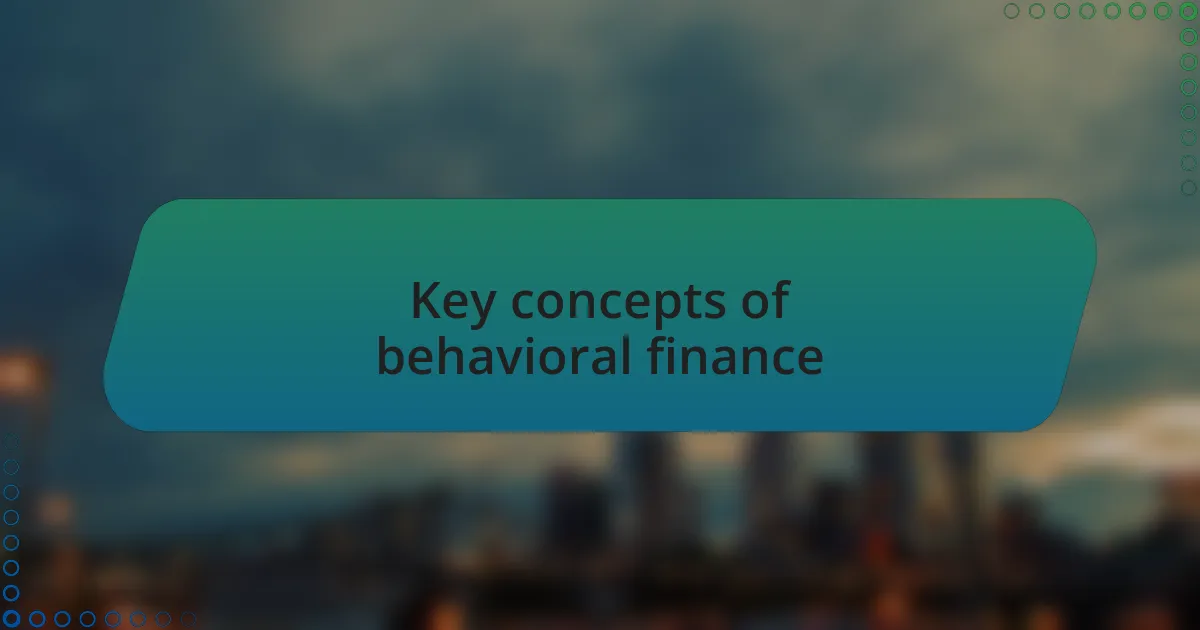 Key concepts of behavioral finance